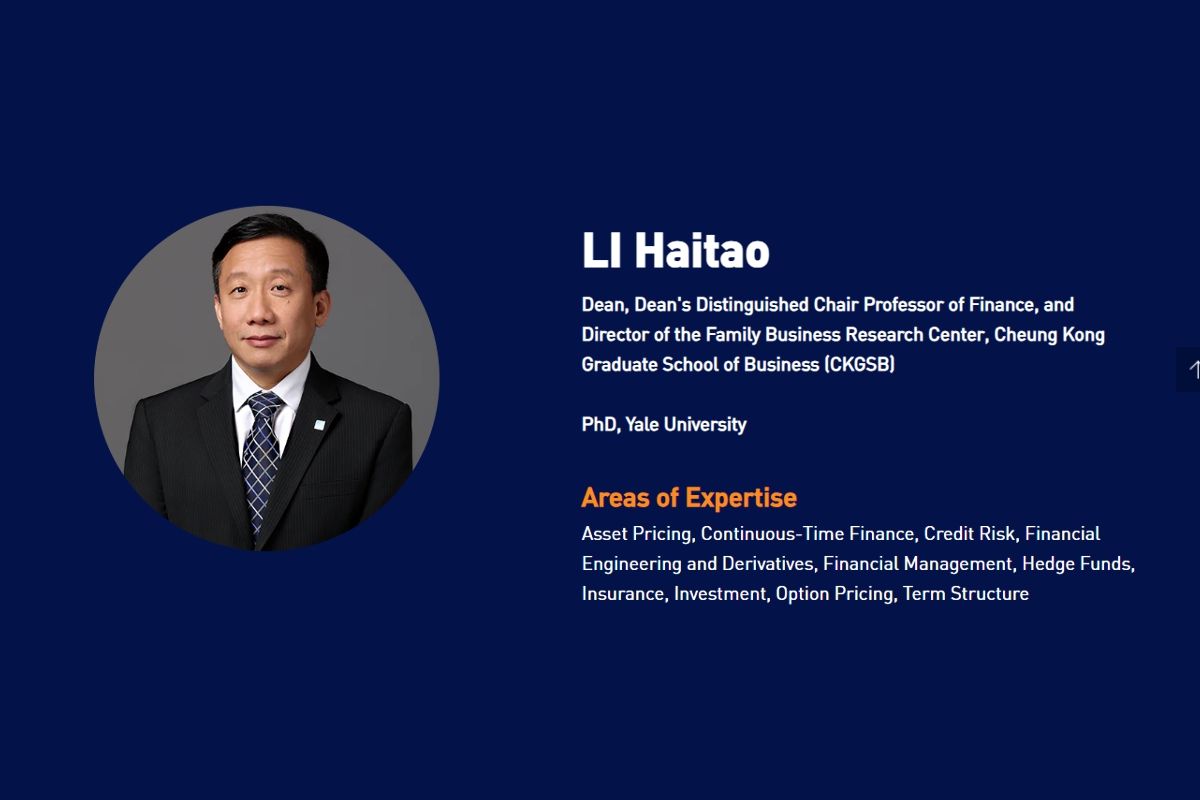 LI Haitao

Dean, Dean's Distinguished Chair Professor of Finance, and Director of the Family Business Research Center, Cheung Kong Graduate School of Business (CKGSB)

PhD, Yale University

Areas of Expertise

Asset Pricing, Continuous-Time Finance, Credit Risk, Financial Engineering and Derivatives, Financial Management, Hedge Funds, Insurance, Investment, Option Pricing, Term Structure